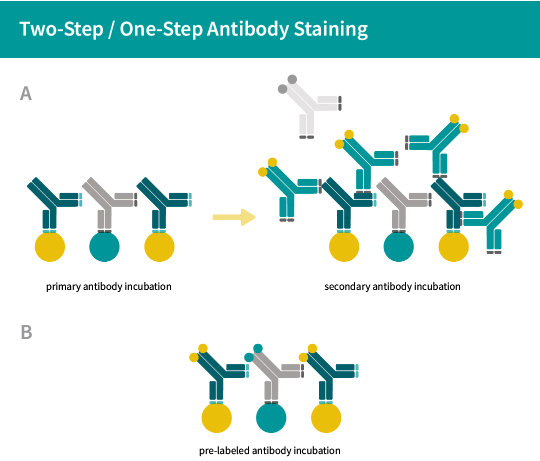 Two-Step / One-Step Antibody Staining

A

primary antibody incubation

secondary antibody incubation

B

pre-labeled antibody incubation